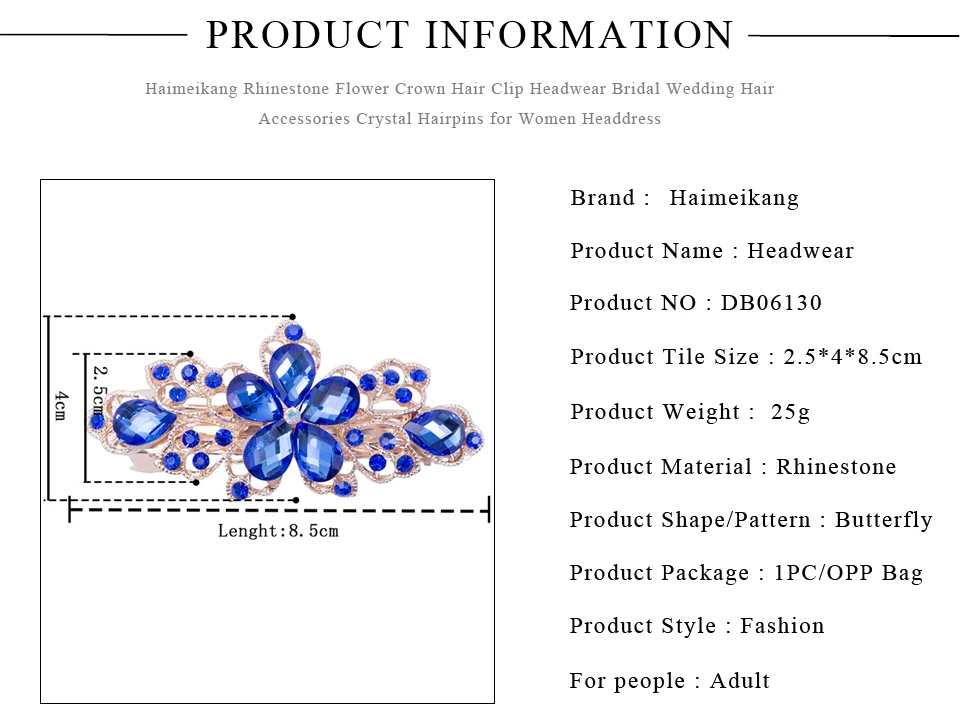 PRODUCT INFORMATION

Haimeikang Rhinestone Flower Crown Hair Clip Headwear Bridal Wedding Hair Accessories Crystal Hairpins for Women Headdress

4cm

2.5cm

Lenght:8.5cm

Brand : Haimeikang

Product Name : Headwear

Product NO : DB06130

Product Tile Size : 2.5*4*8.5cm

Product Weight : 25g

Product Material : Rhinestone

Product Shape/Pattern : Butterfly

Product Package : 1PC/OPP Bag

Product Style : Fashion

For people : Adult